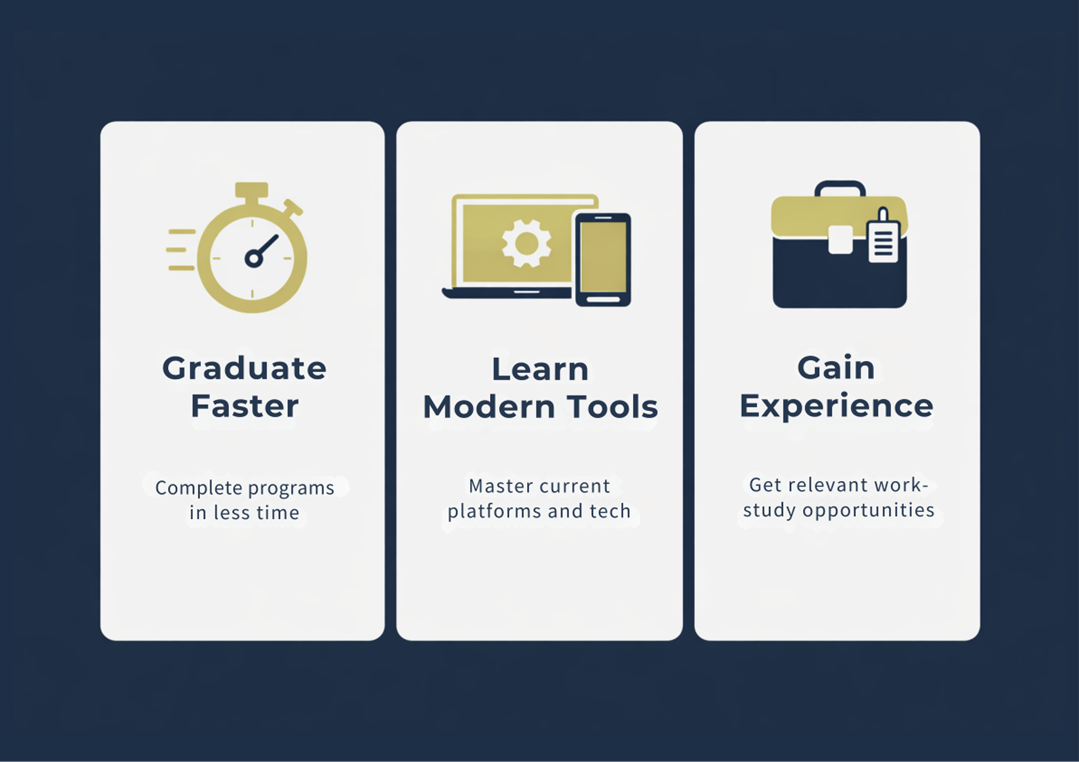 Graduate Faster

Complete programs in less time

Learn Modern Tools

Master current platforms and tech

Gain Experience

Get relevant work-study opportunities